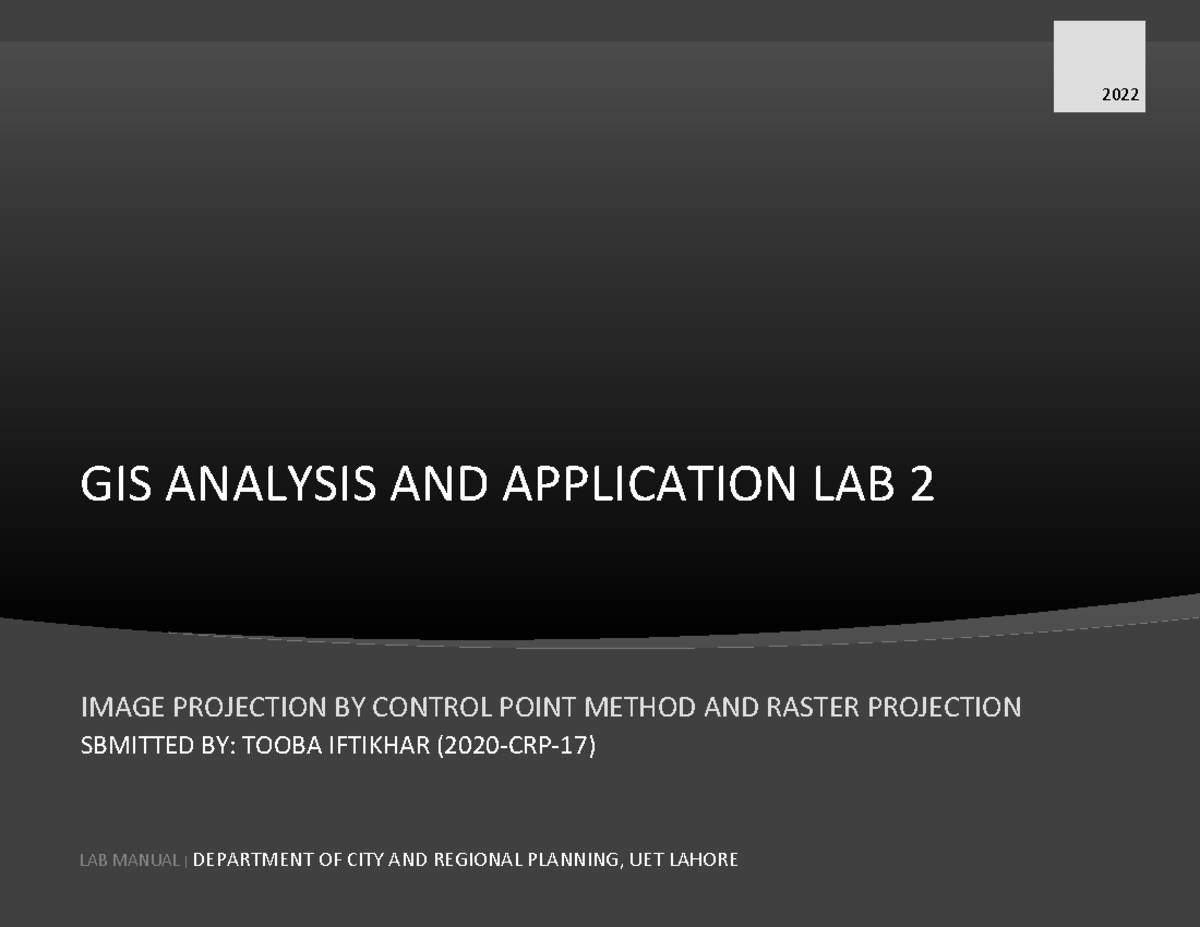 2022

GIS ANALYSIS AND APPLICATION LAB 2

IMAGE PROJECTION BY CONTROL POINT METHOD AND RASTER PROJECTION
SBMITTED BY: TOOBA IFTIKHAR (2020-CRP-17)

LAB MANUAL | DEPARTMENT OF CITY AND REGIONAL PLANNING, UET LAHORE